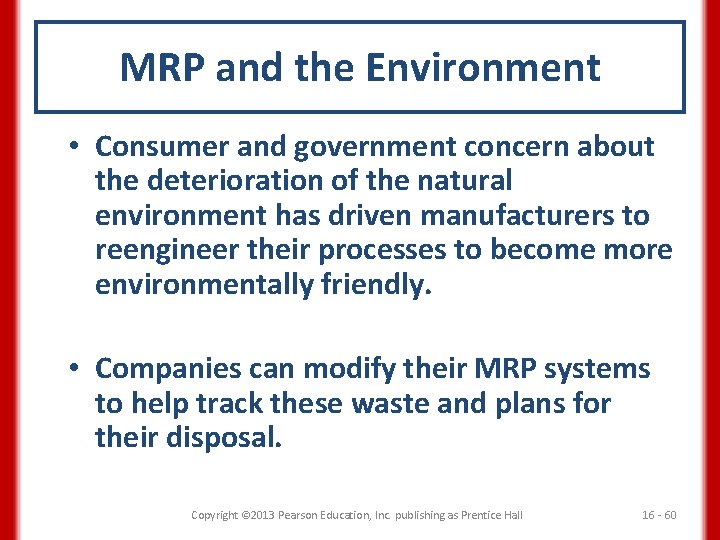 MRP and the Environment

• Consumer and government concern about the deterioration of the natural environment has driven manufacturers to reengineer their processes to become more environmentally friendly.

• Companies can modify their MRP systems to help track these waste and plans for their disposal.

Copyright ©2013 Pearson Education, Inc. publishing as Prentice Hall

16 - 60